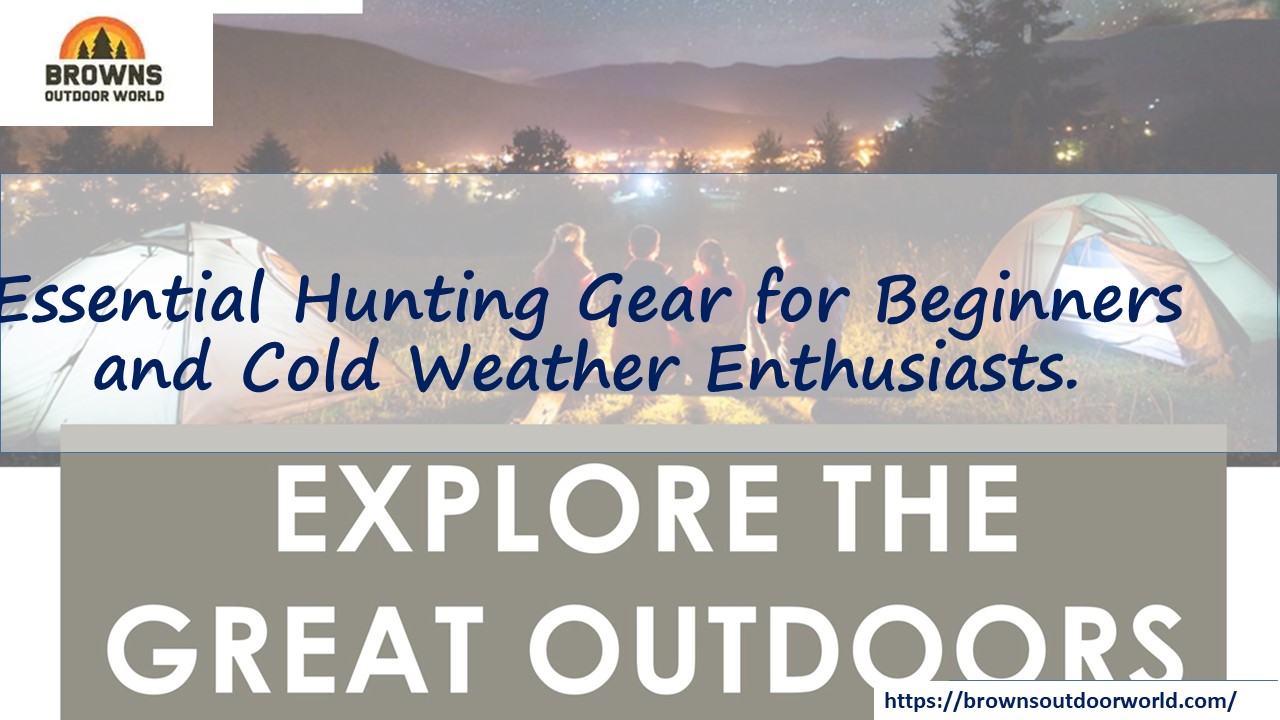 BROWNS
OUTDOOR WORLD

Essential Hunting Gear for Beginners and Cold Weather Enthusiasts.

EXPLORE THE
GREAT OUTDOORS

https://brownsoutdoorworld.com/